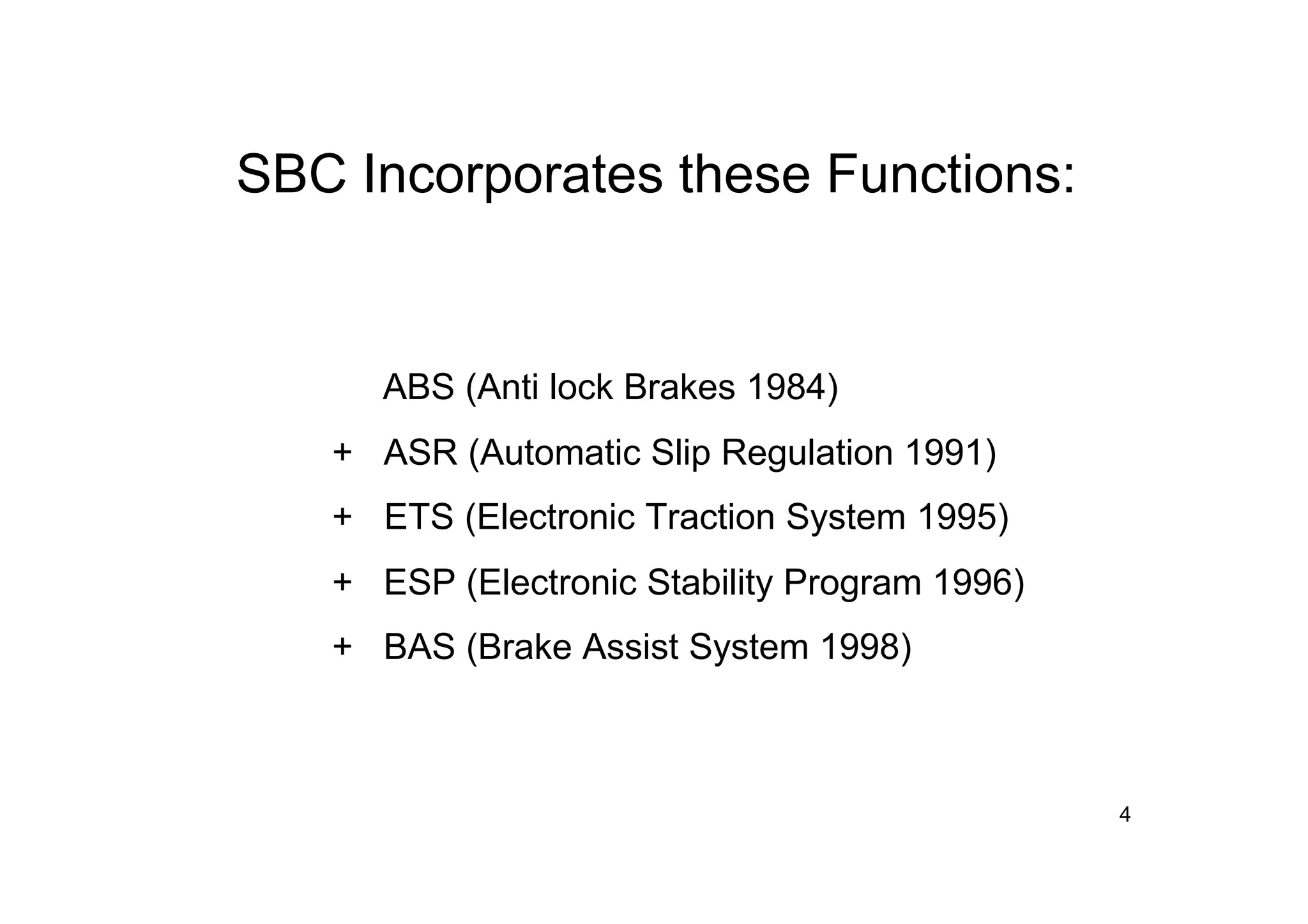 SBC Incorporates these Functions:

ABS (Anti lock Brakes 1984)

+ ASR (Automatic Slip Regulation 1991)

+ ETS (Electronic Traction System 1995)

+ ESP (Electronic Stability Program 1996)

+ BAS (Brake Assist System 1998)

4